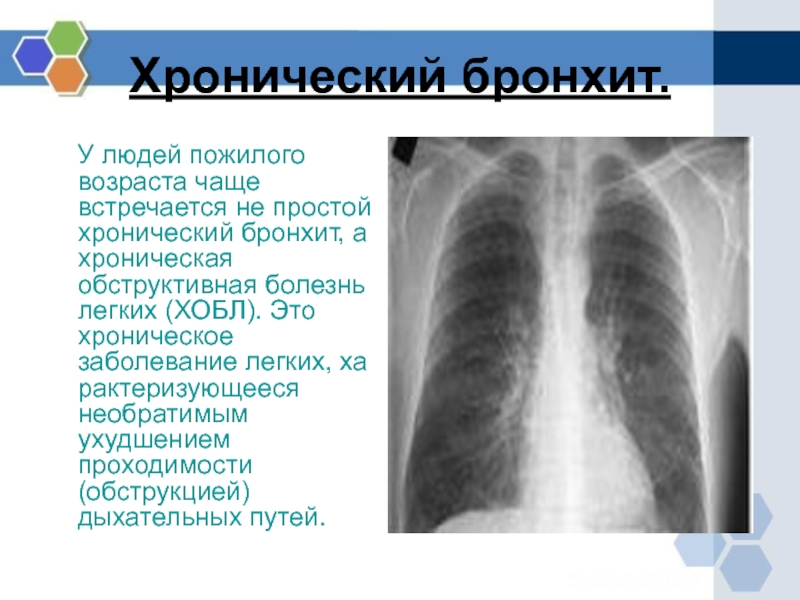 Хронический бронхит.

У людей пожилого возраста чаще встречается не простой хронический бронхит, а хроническая обструктивная болезнь легких (ХОБЛ). Это хроническое заболевание легких, ха рактеризующееся необратимым ухудшением проходимости (обструкцией) дыхательных путей.